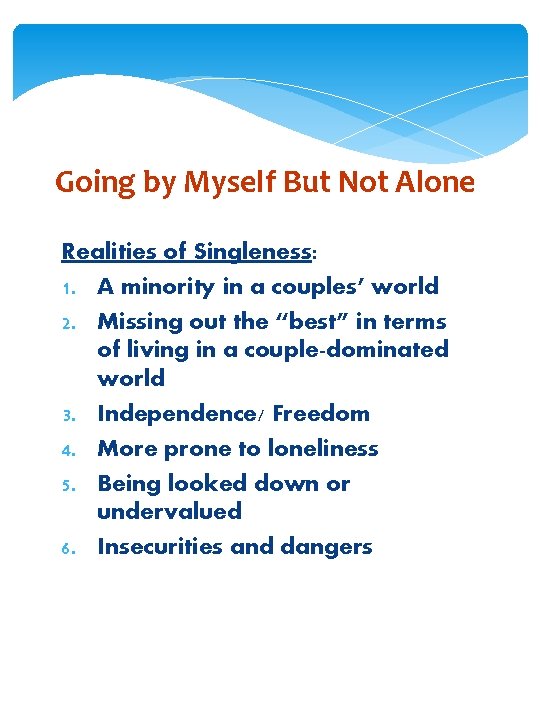 Going by Myself But Not Alone

Realities of Singleness:

1. A minority in a couples' world
2. Missing out the "best" in terms of living in a couple-dominated world
3. Independence/ Freedom
4. More prone to loneliness
5. Being looked down or undervalued
6. Insecurities and dangers